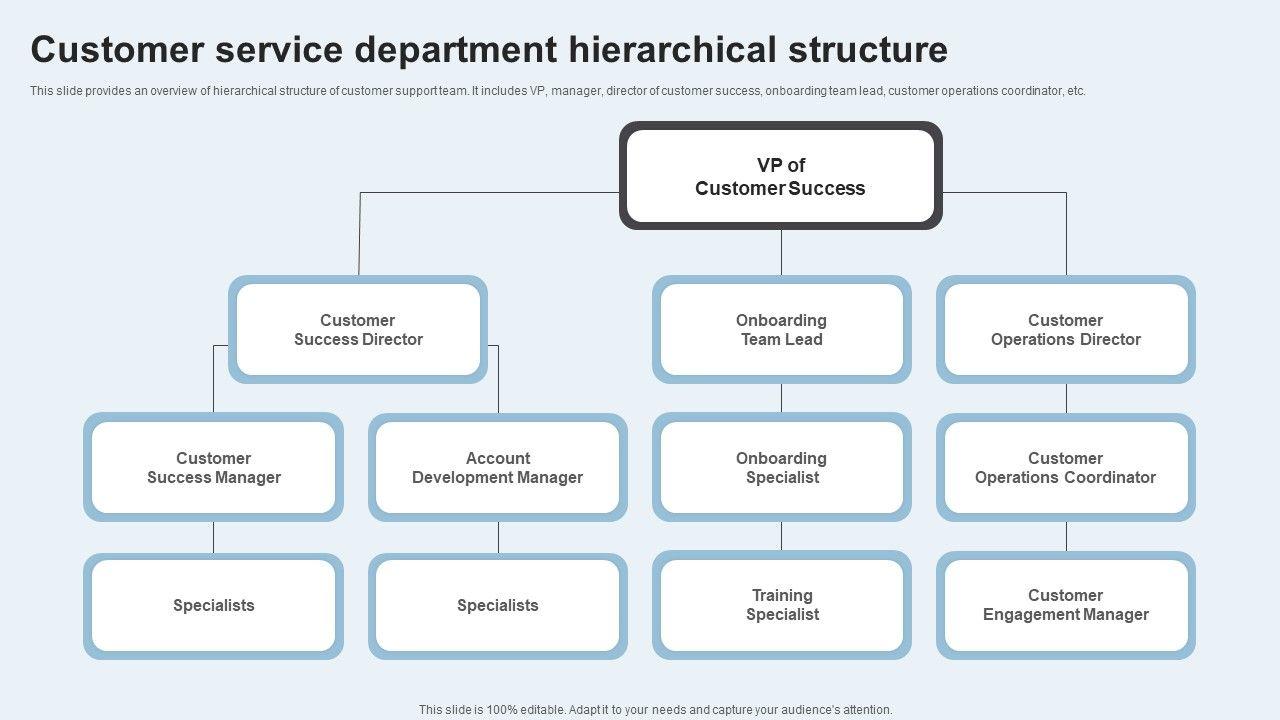 Customer service department hierarchical structure

This slide provides an overview of hierarchical structure of customer support team. It includes VP, manager, director of customer success, onboarding team lead, customer operations coordinator, etc.

VP of Customer Success

Customer Success Director

Onboarding Team Lead

Customer Operations Director

Customer Success Manager

Account Development Manager

Onboarding Specialist

Customer Operations Coordinator

Specialists

Specialists

Training Specialist

Customer Engagement Manager

This slide is 100% editable. Adapt it to your needs and capture your audience's attention.